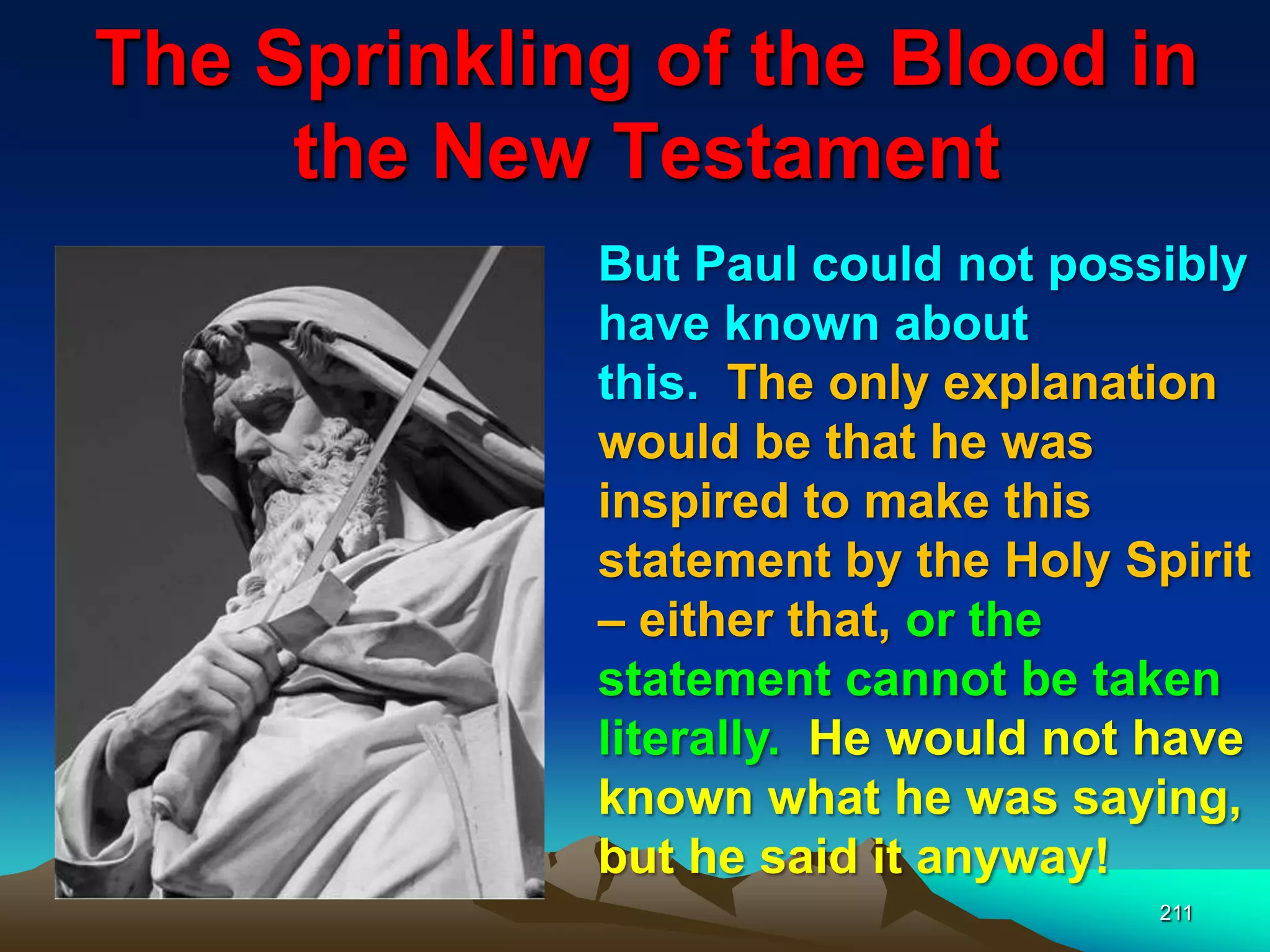 The Sprinkling of the Blood in the New Testament

But Paul could not possibly have known about this. The only explanation would be that he was inspired to make this statement by the Holy Spirit – either that, or the statement cannot be taken literally. He would not have known what he was saying, but he said it anyway!

211